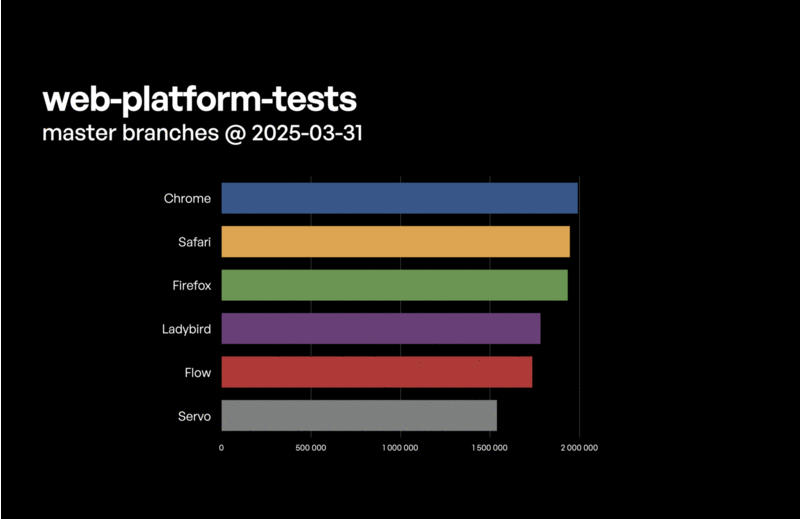 web-platform-tests
master branches @ 2025-03-31

Chrome
Safari
Firefox
Ladybird
Flow
Servo

0
500 000
1 000 000
1 500 000
2 000 000